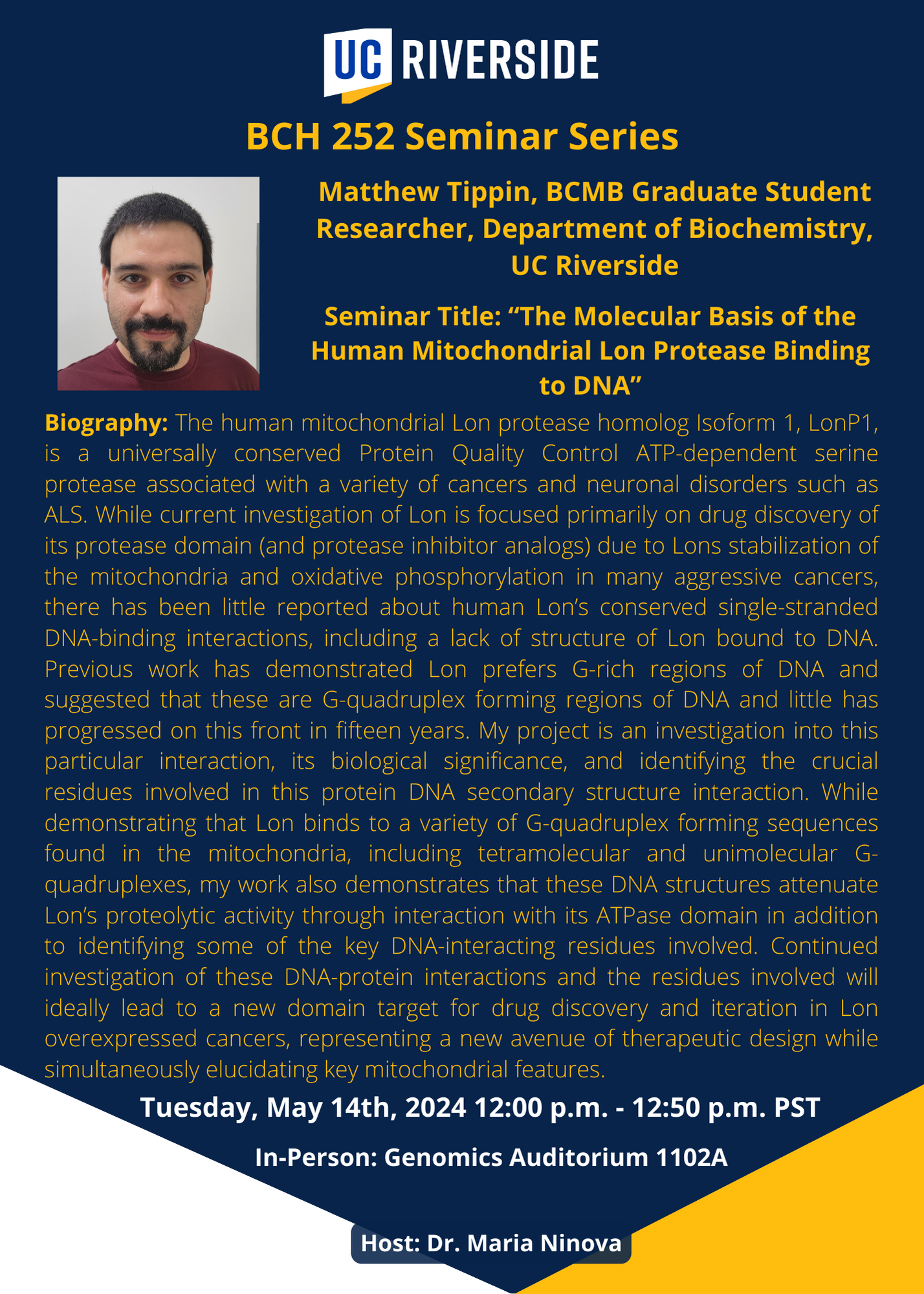 UC RIVERSIDE

BCH 252 Seminar Series

Matthew Tippin, BCMB Graduate Student Researcher, Department of Biochemistry, UC Riverside

Seminar Title: “The Molecular Basis of the Human Mitochondrial Lon Protease Binding to DNA”

Biography: The human mitochondrial Lon protease homolog Isoform 1, LonP1, is a universally conserved Protein Quality Control ATP-dependent serine protease associated with a variety of cancers and neuronal disorders such as ALS. While current investigation of Lon is focused primarily on drug discovery of its protease domain (and protease inhibitor analogs) due to Lons stabilization of the mitochondria and oxidative phosphorylation in many aggressive cancers, there has been little reported about human Lon’s conserved single-stranded DNA-binding interactions, including a lack of structure of Lon bound to DNA. Previous work has demonstrated Lon prefers G-rich regions of DNA and suggested that these are G-quadruplex forming regions of DNA and little has progressed on this front in fifteen years. My project is an investigation into this particular interaction, its biological significance, and identifying the crucial residues involved in this protein DNA secondary structure interaction. While demonstrating that Lon binds to a variety of G-quadruplex forming sequences found in the mitochondria, including tetramolecular and unimolecular G-quadruplexes, my work also demonstrates that these DNA structures attenuate Lon’s proteolytic activity through interaction with its ATPase domain in addition to identifying some of the key DNA-interacting residues involved. Continued investigation of these DNA-protein interactions and the residues involved will ideally lead to a new domain target for drug discovery and iteration in Lon overexpressed cancers, representing a new avenue of therapeutic design while simultaneously elucidating key mitochondrial features.

Tuesday, May 14th, 2024 12:00 p.m. - 12:50 p.m. PST

In-Person: Genomics Auditorium 1102A

Host: Dr. Maria Ninova